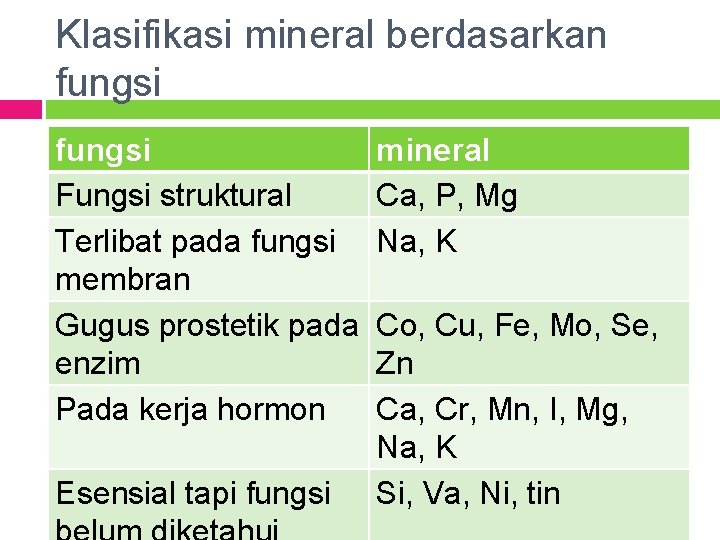 Klasifikasi mineral berdasarkan fungsi

| fungsi | mineral |
|---|---|
| Fungsi struktural | Ca, P, Mg |
| Terlibat pada fungsi membran | Na, K |
| Gugus prostetik pada enzim | Co, Cu, Fe, Mo, Se, Zn |
| Pada kerja hormon | Ca, Cr, Mn, I, Mg, Na, K |
| Esensial tapi fungsi belum diketahui | Si, Va, Ni, tin |